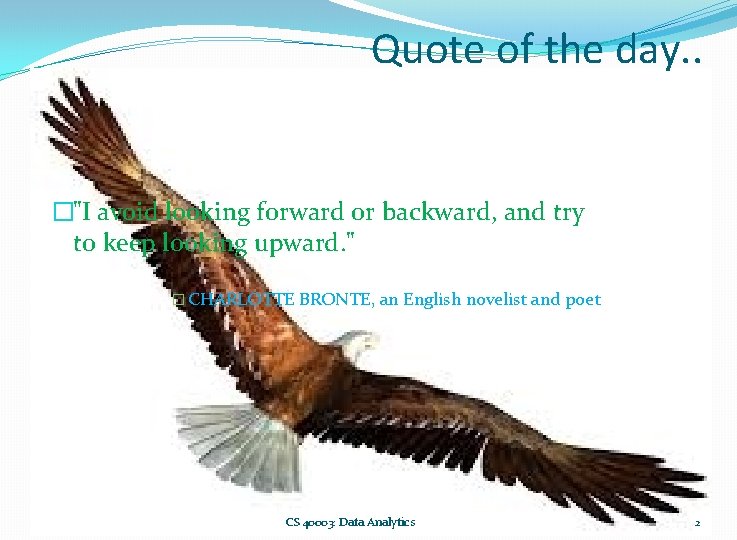 Quote of the day..

□"I avoid looking forward or backward, and try to keep looking upward."

□ CHARLOTTE BRONTE, an English novelist and poet

CS 40003: Data Analytics

2